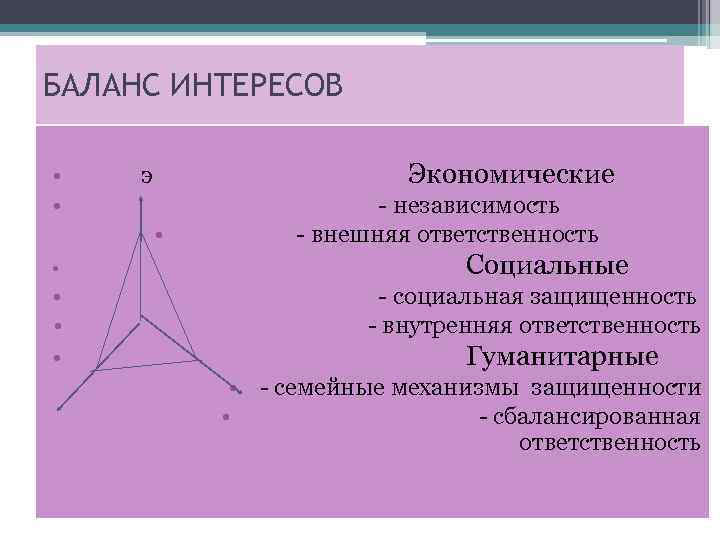 БАЛАНС ИНТЕРЕСОВ

э

Экономические

- независимость

- внешняя ответственность

Социальные

- социальная защищенность

- внутренняя ответственность

Гуманитарные

- семейные механизмы защищенности

- сбалансированная ответственность